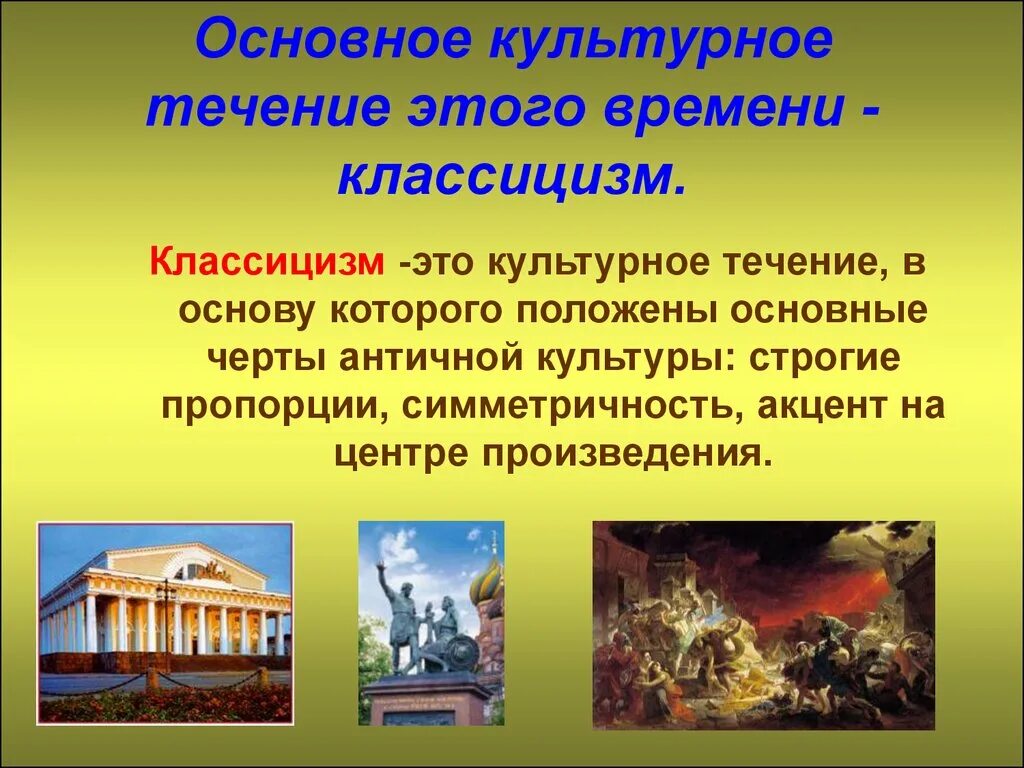 Основное культурное течение этого времени - классицизм.

Классицизм -это культурное течение, в основу которого положены основные черты античной культуры: строгие пропорции, симметричность, акцент на центре произведения.